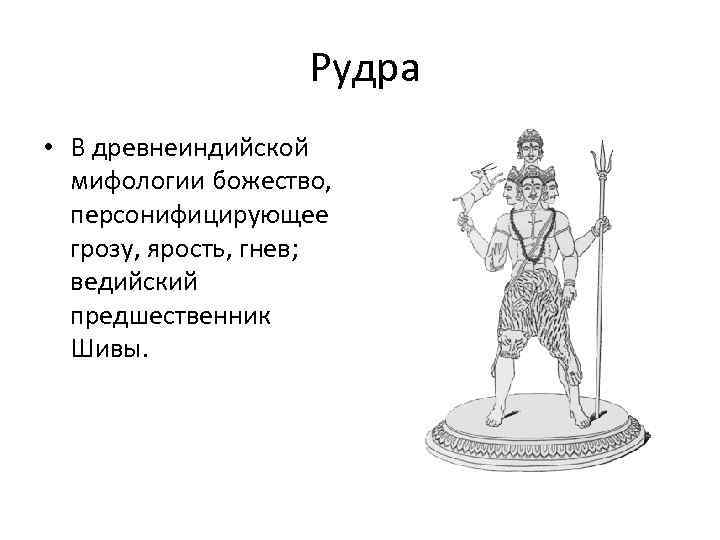 Рудра

• В древнеиндийской мифологии божество, персонифицирующее грозу, ярость, гнев; ведийский предшественник Шивы.